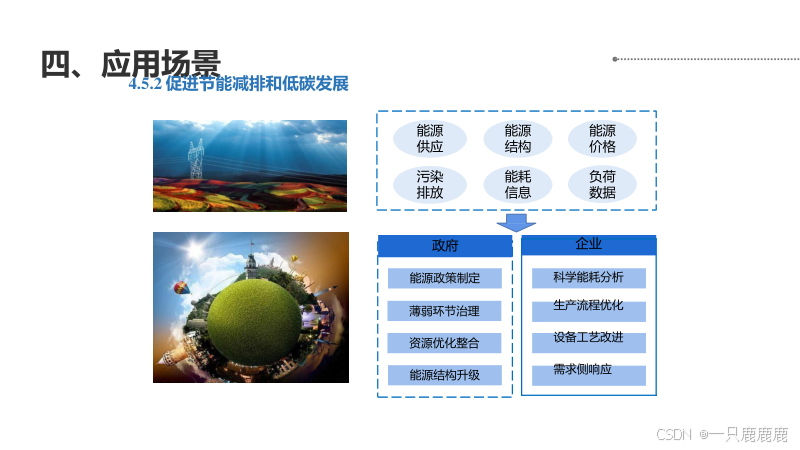 四、应用场景

4.5.2 促进节能减排和低碳发展

能源供应

能源结构

能源价格

污染排放

能耗信息

负荷数据

政府

能源政策制定

薄弱环节治理

资源优化整合

能源结构升级

企业

科学能耗分析

生产流程优化

设备工艺改进

需求侧响应

CSDN @一只鹿鹿鹿